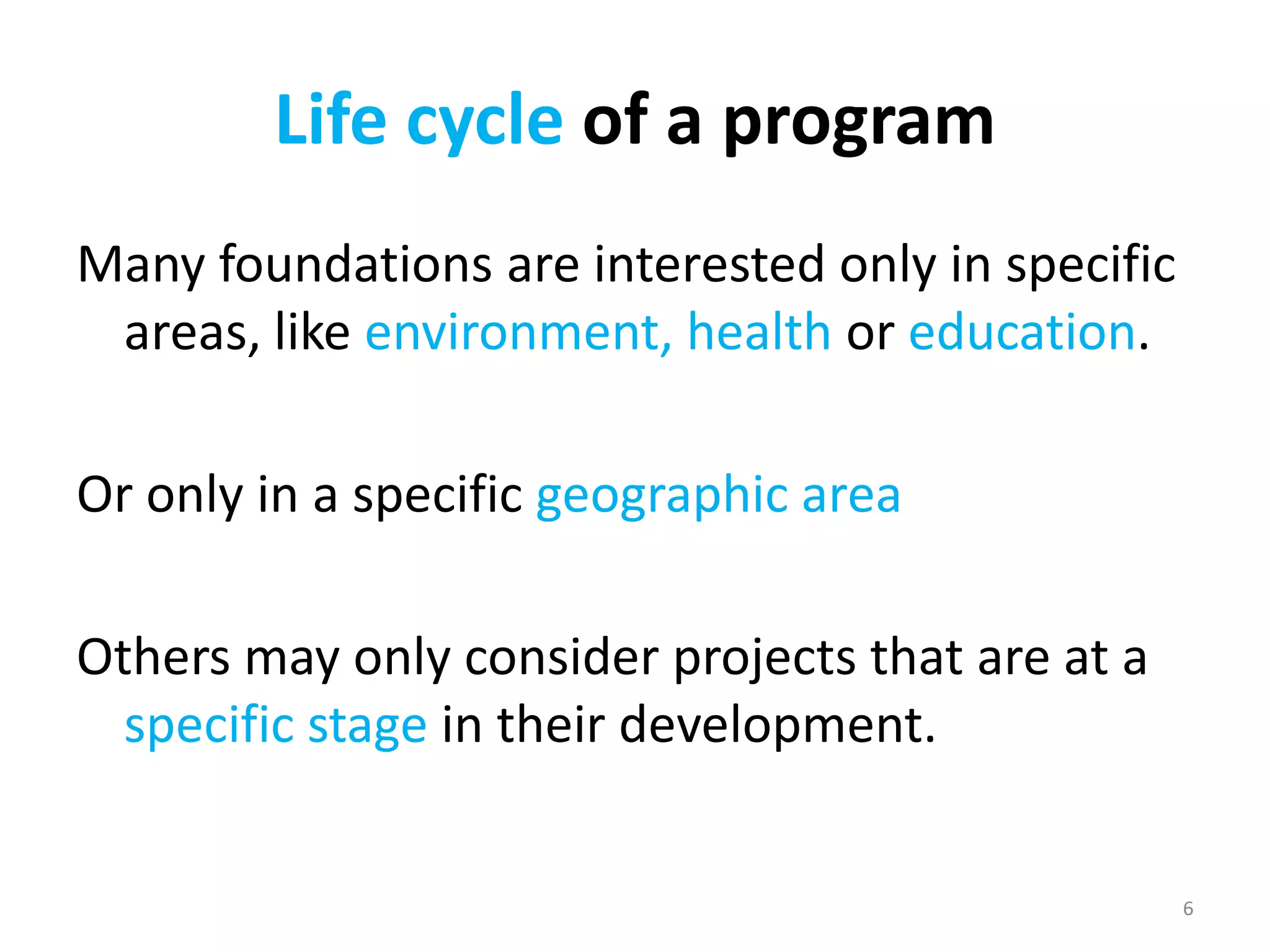 Life cycle of a program

Many foundations are interested only in specific areas, like environment, health or education.

Or only in a specific geographic area

Others may only consider projects that are at a specific stage in their development.

6